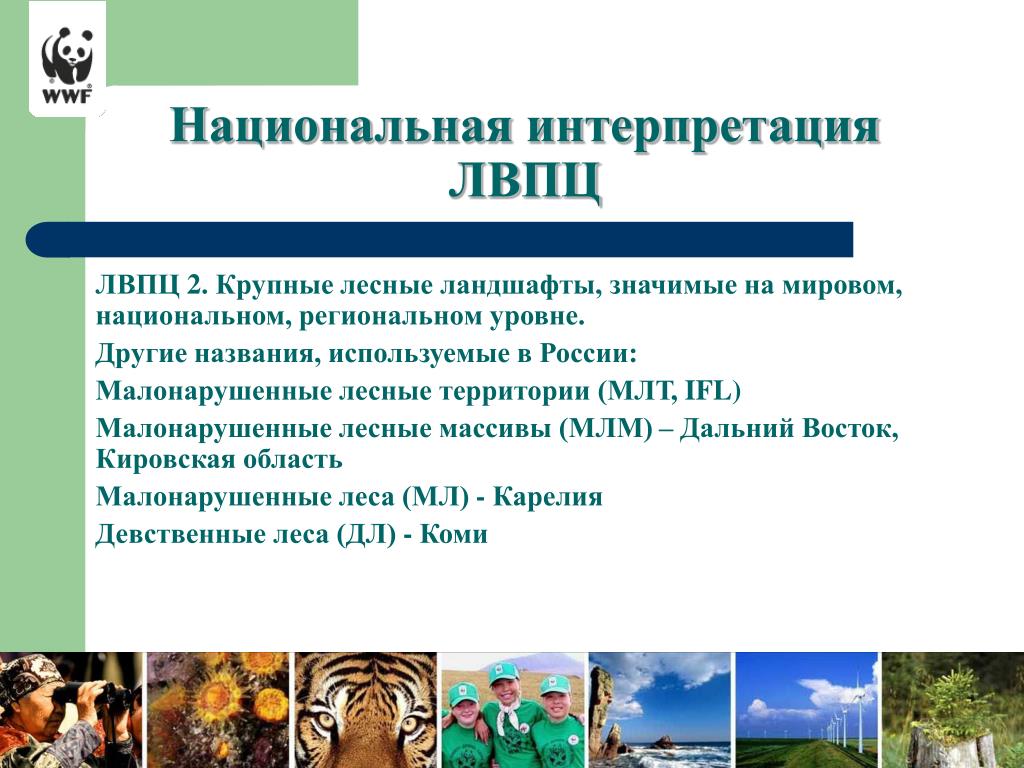 WWF

Национальная интерпретация ЛВПЦ

ЛВПЦ 2. Крупные лесные ландшафты, значимые на мировом, национальном, региональном уровне.

Другие названия, используемые в России:

Малонарушенные лесные территории (МЛТ, IFL)

Малонарушенные лесные массивы (МЛМ) – Дальний Восток, Кировская область

Малонарушенные леса (МЛ) - Карелия

Девственные леса (ДЛ) - Коми